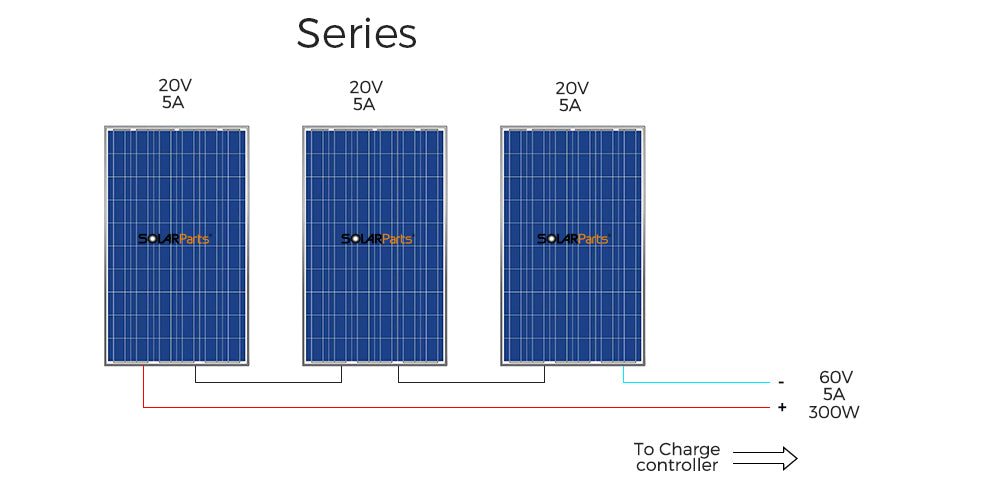 Series

20V
5A

20V
5A

20V
5A

SOLARParts

SOLARParts

SOLARParts

-
+

60V
5A
300W

To Charge
controller